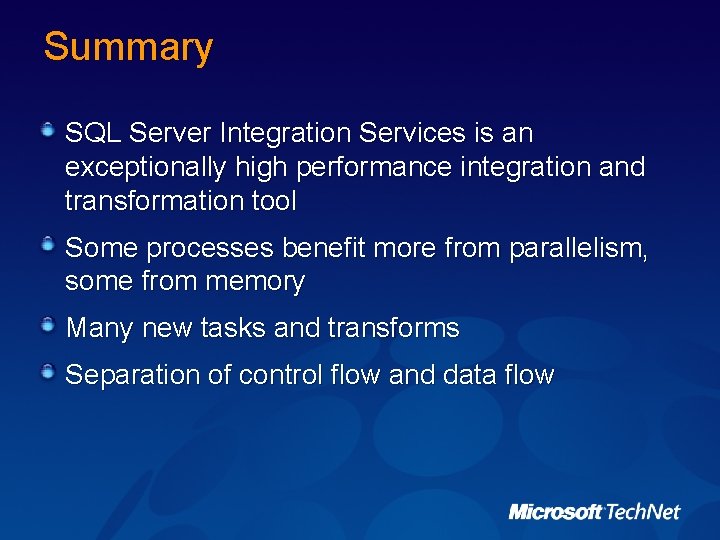 Summary

SQL Server Integration Services is an exceptionally high performance integration and transformation tool

Some processes benefit more from parallelism, some from memory

Many new tasks and transforms

Separation of control flow and data flow

Microsoft TechNet